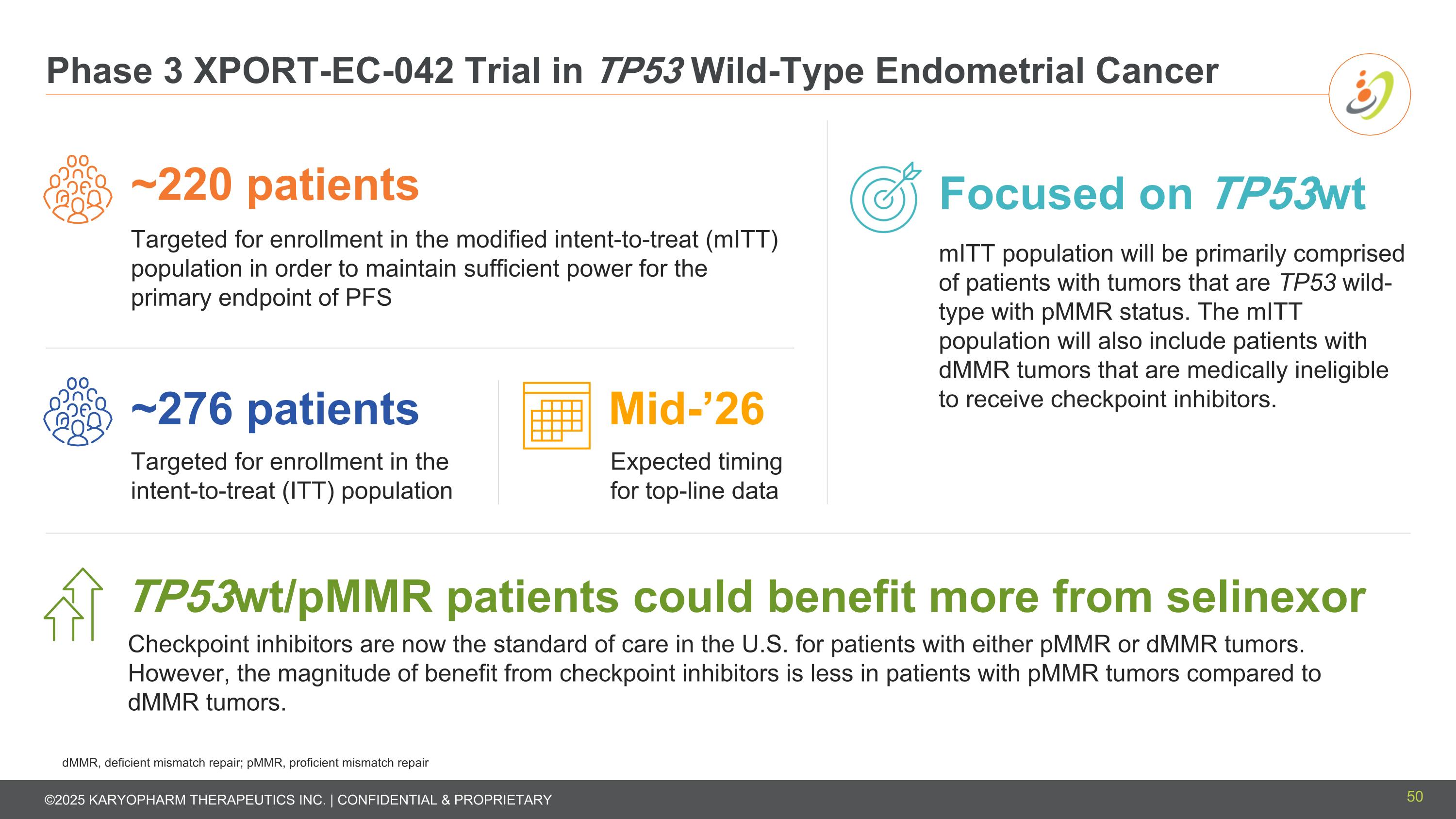 Phase 3 XPORT-EC-042 Trial in TP53 Wild-Type Endometrial Cancer

~220 patients

Targeted for enrollment in the modified intent-to-treat (mITT) population in order to maintain sufficient power for the primary endpoint of PFS

~276 patients

Targeted for enrollment in the intent-to-treat (ITT) population

Mid-’26

Expected timing for top-line data

Focused on TP53wt

mITT population will be primarily comprised of patients with tumors that are TP53 wild-type with pMMR status. The mITT population will also include patients with dMMR tumors that are medically ineligible to receive checkpoint inhibitors.

TP53wt/pMMR patients could benefit more from selinexor

Checkpoint inhibitors are now the standard of care in the U.S. for patients with either pMMR or dMMR tumors. However, the magnitude of benefit from checkpoint inhibitors is less in patients with pMMR tumors compared to dMMR tumors.

dMMR, deficient mismatch repair; pMMR, proficient mismatch repair

©2025 KARYOPHARM THERAPEUTICS INC. | CONFIDENTIAL & PROPRIETARY

50